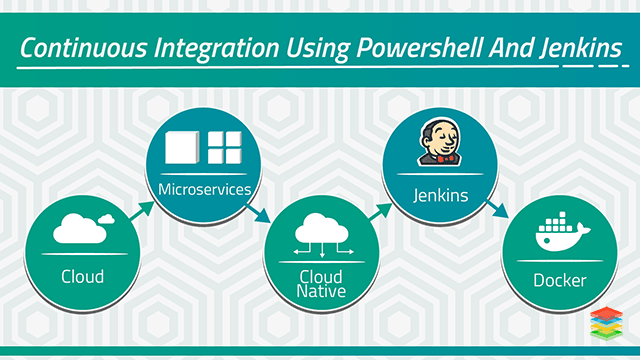 Continuous Integration Using Powershell And Jenkins

Cloud

Microservices

Cloud Native

Jenkins

Docker